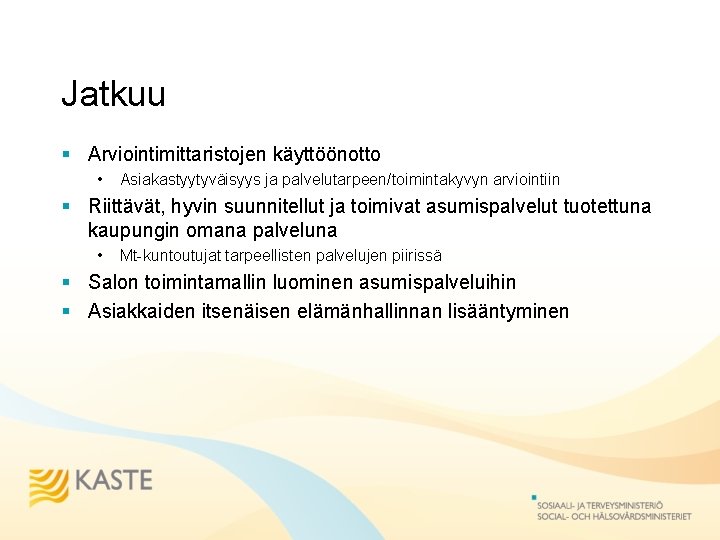 Jatkuu

- Arviointimittaristojen käyttöönotto
  - Asiakastyytyväisyys ja palvelutarpeen/toimintakyvyn arviointiin
- Riittävät, hyvin suunnitellut ja toimivat asumispalvelut tuotettuna kaupungin omana palveluna
  - Mt-kuntoutujat tarpeellisten palvelujen piirissä
- Salon toimintamallin luominen asumispalveluihin
- Asiakkaiden itsenäisen elämänhallinnan lisääntyminen

KASTE

SOSIAALI- JA TERVEYSMINISTERIÖ
SOCIAL- OCH HÄLSOVÅRDSMINISTERIET